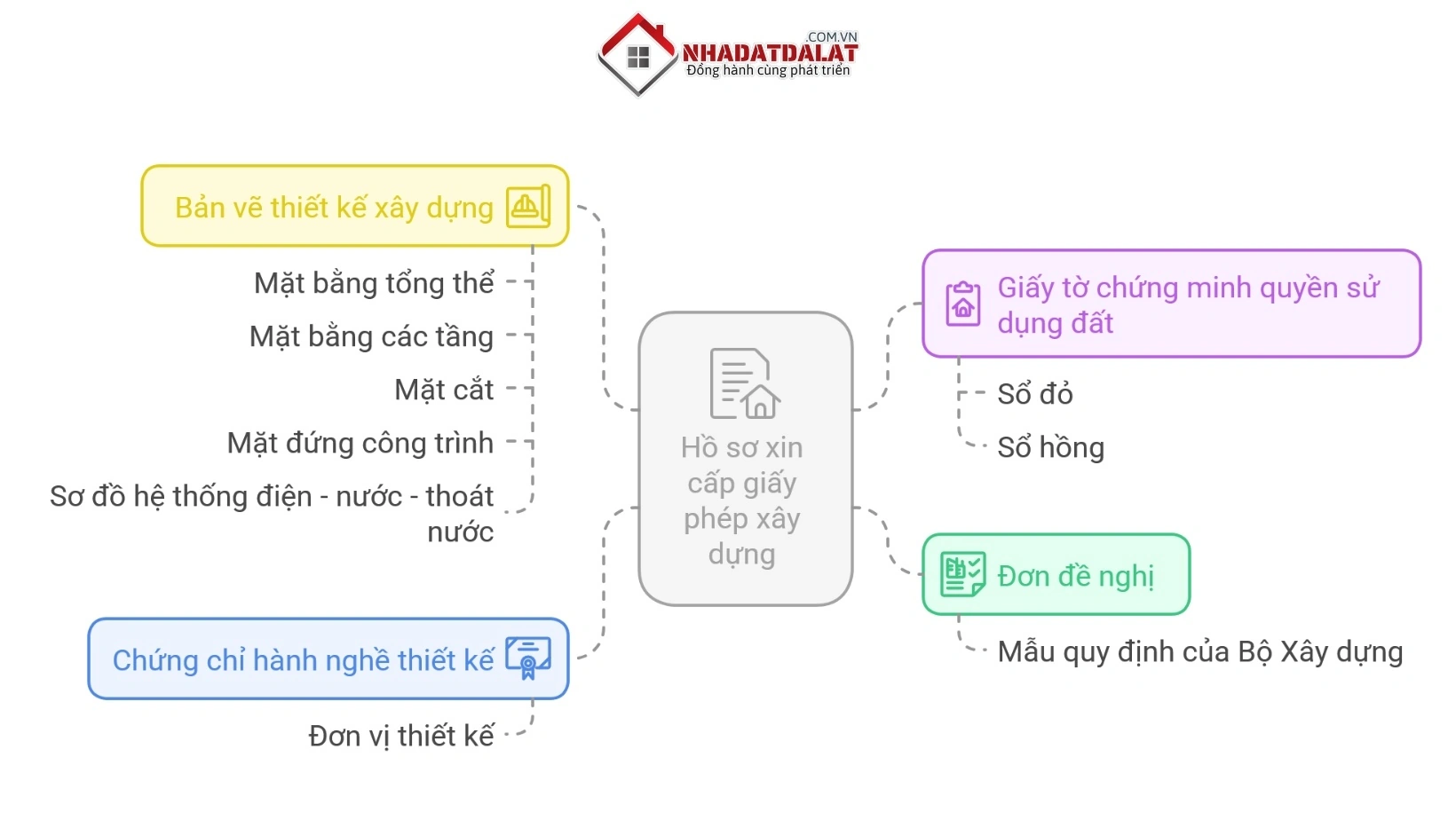 NHADATDALAT .COM.VN
Đồng hành cùng phát triển

Bản vẽ thiết kế xây dựng

Mặt bằng tổng thể

Mặt bằng các tầng

Mặt cắt

Mặt đứng công trình

Sơ đồ hệ thống điện - nước - thoát nước

Chứng chỉ hành nghề thiết kế

Đơn vị thiết kế

Hồ sơ xin cấp giấy phép xây dựng

Giấy tờ chứng minh quyền sử dụng đất

Sổ đỏ

Sổ hồng

Đơn đề nghị

Mẫu quy định của Bộ Xây dựng